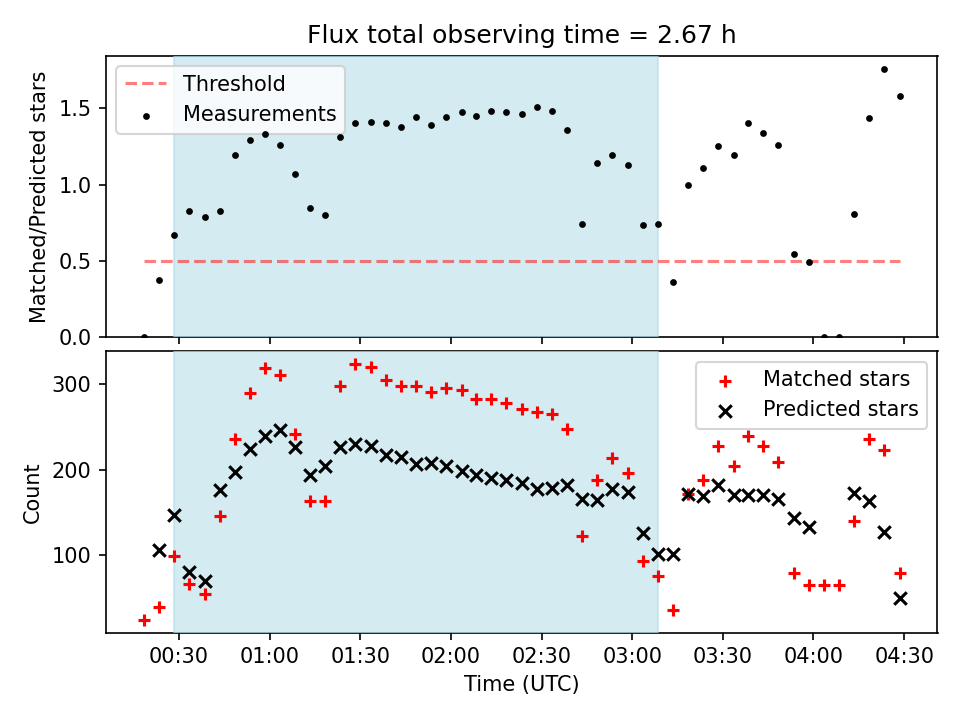 Flux total observing time = 2.67 h

Threshold
Measurements

Matched/Predicted stars

1.5
1.0
0.5
0.0

Matched stars
Predicted stars

Count

300
200
100

00:30
01:00
01:30
02:00
02:30
03:00
03:30
04:00
04:30

Time (UTC)